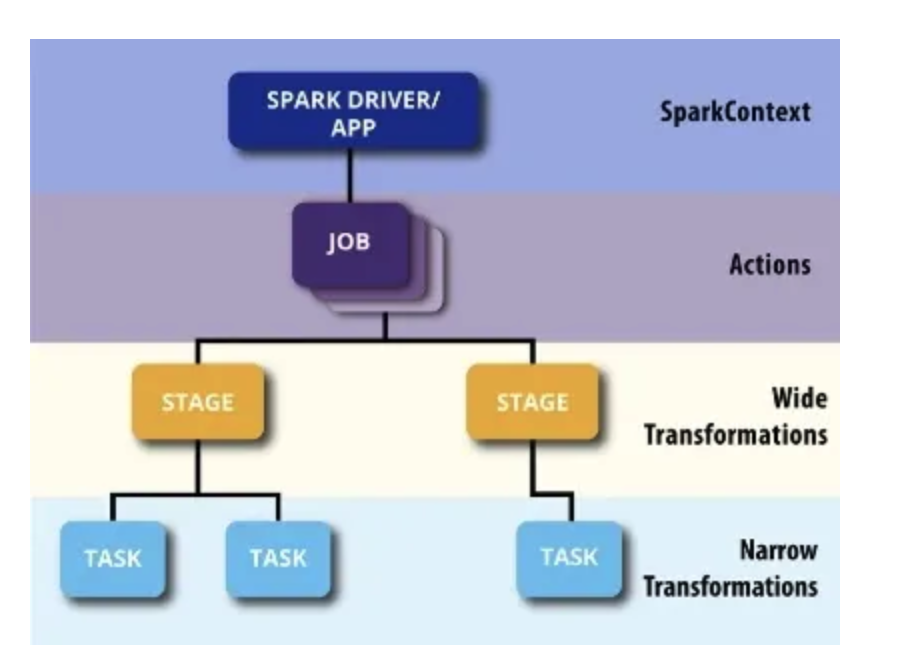 SPARK DRIVER/ APP

SparkContext

JOB

Actions

STAGE

STAGE

Wide Transformations

TASK

TASK

TASK

Narrow Transformations